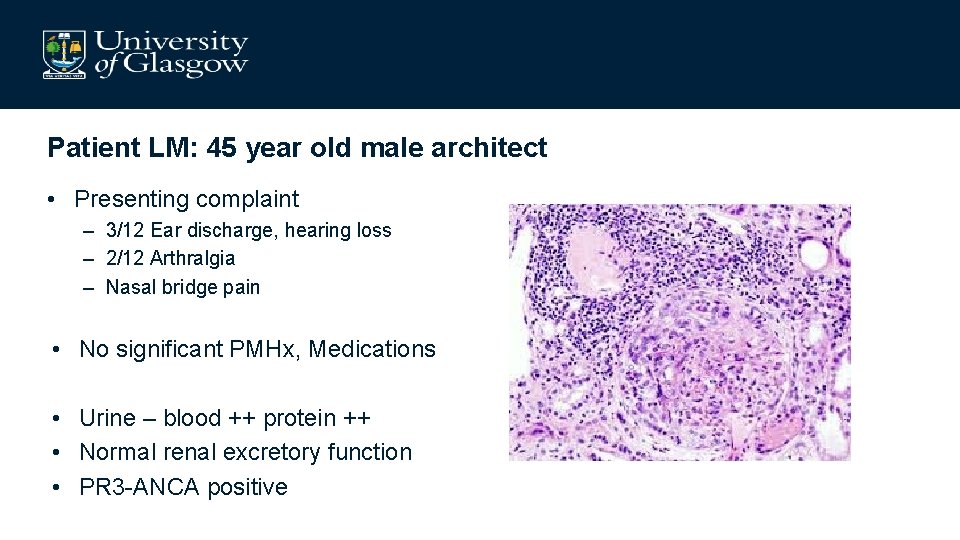 University of Glasgow

Patient LM: 45 year old male architect

• Presenting complaint
– 3/12 Ear discharge, hearing loss
– 2/12 Arthralgia
– Nasal bridge pain

• No significant PMHx, Medications

• Urine – blood ++ protein ++
• Normal renal excretory function
• PR3-ANCA positive